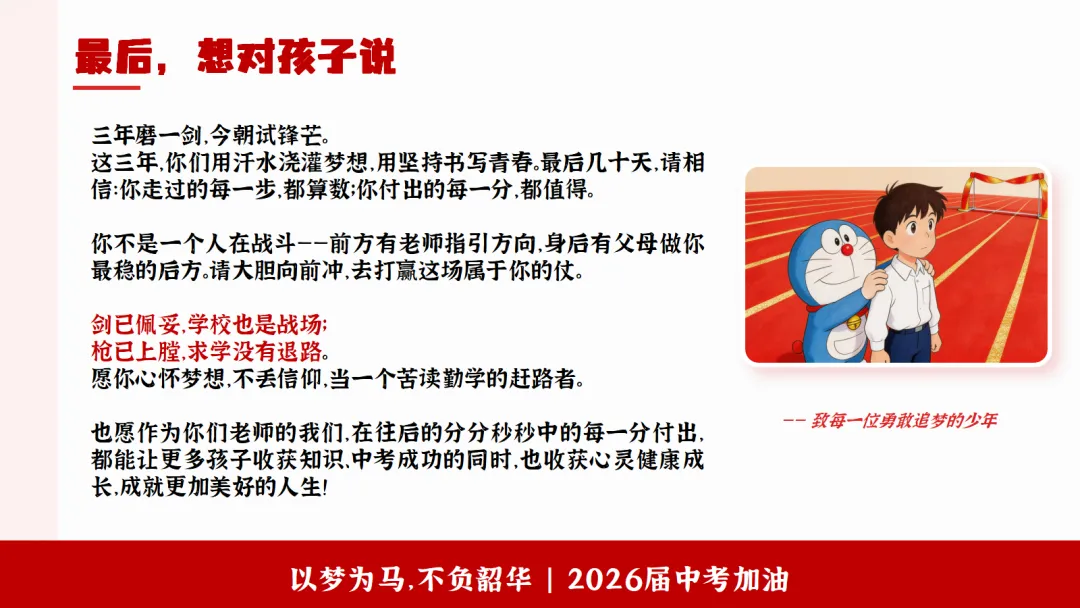 最后，想对孩子说

三年磨一剑,今朝试锋芒。
这三年,你们用汗水浇灌梦想,用坚持书写青春。最后几十天,请相信:你走过的每一步,都算数;你付出的每一分,都值得。

你不是一个人在战斗——前方有老师指引方向,身后有父母做你最稳的后方。请大胆向前冲,去打赢这场属于你的仗。

剑已佩妥,学校也是战场;
枪已上膛,求学没有退路。
愿你心怀梦想,不丢信仰,当一个苦读勤学的赶路者。

也愿作为你们老师的我们,在往后的分分秒秒中的每一分付出,都能让更多孩子收获知识、中考成功的同时,也收获心灵健康成长,成就更加美好的人生!

—— 致每一位勇敢追梦的少年

以梦为马,不负韶华 | 2026届中考加油